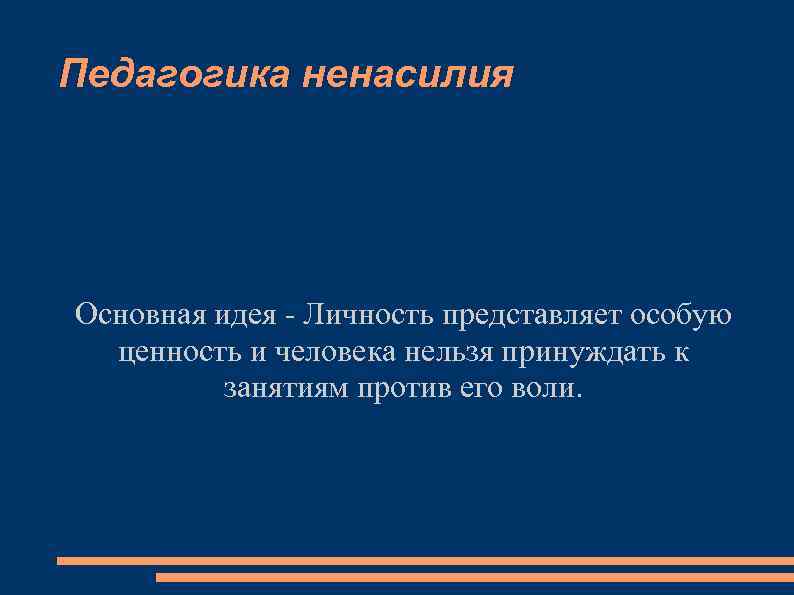 Педагогика ненасилия

Основная идея - Личность представляет особую ценность и человека нельзя принуждать к занятиям против его воли.